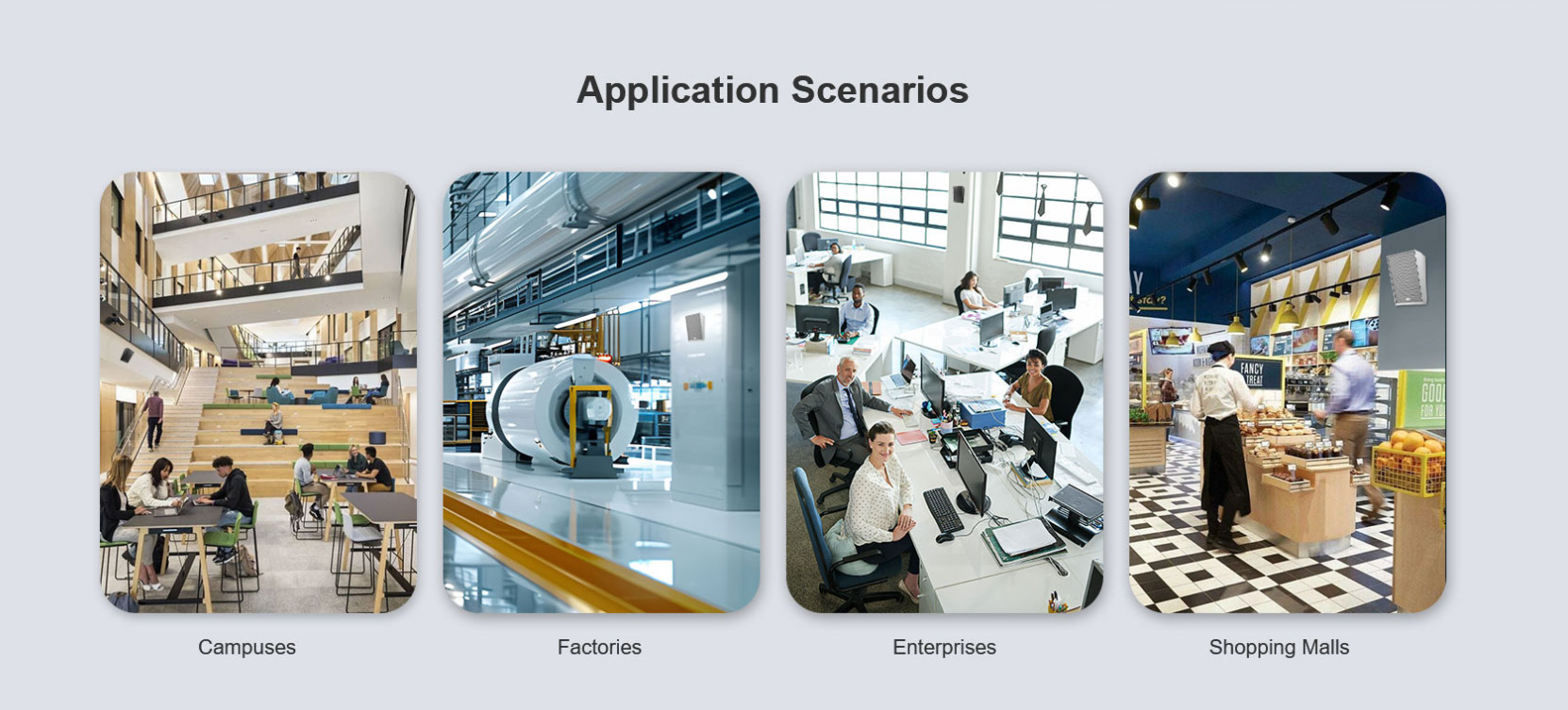 Application Scenarios

FANCY TREAT

GOOD FOR YOU

Campuses

Factories

Enterprises

Shopping Malls